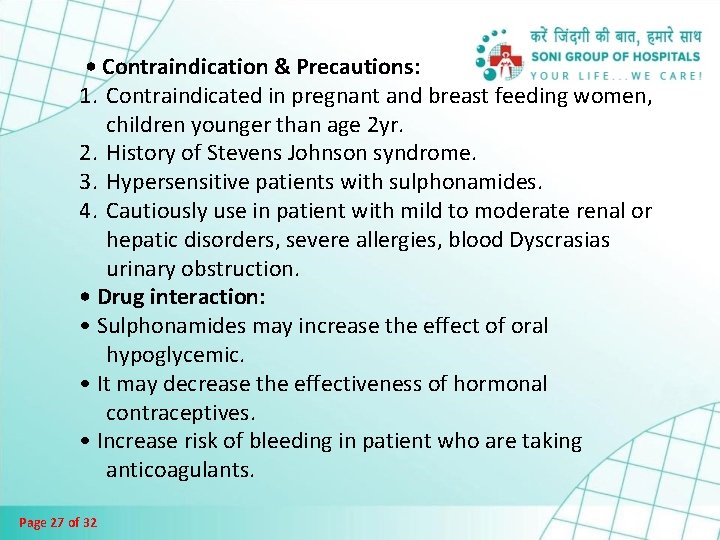 करें जिंदगी की बात, हमारे साथ
SONI GROUP OF HOSPITALS
YOUR LIFE...WE CARE!

• Contraindication & Precautions:
1. Contraindicated in pregnant and breast feeding women, children younger than age 2yr.
2. History of Stevens Johnson syndrome.
3. Hypersensitive patients with sulphonamides.
4. Cautiously use in patient with mild to moderate renal or hepatic disorders, severe allergies, blood Dyscrasias urinary obstruction.
• Drug interaction:
• Sulphonamides may increase the effect of oral hypoglycemic.
• It may decrease the effectiveness of hormonal contraceptives.
• Increase risk of bleeding in patient who are taking anticoagulants.

Page 27 of 32